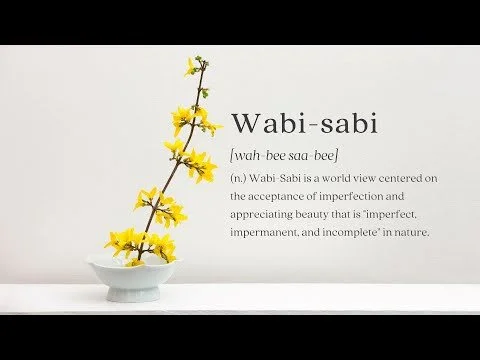 Wabi-sabi

[wah-bee saa-bee]

(n.) Wabi-Sabi is a world view centered on the acceptance of imperfection and appreciating beauty that is "imperfect, impermanent, and incomplete" in nature.